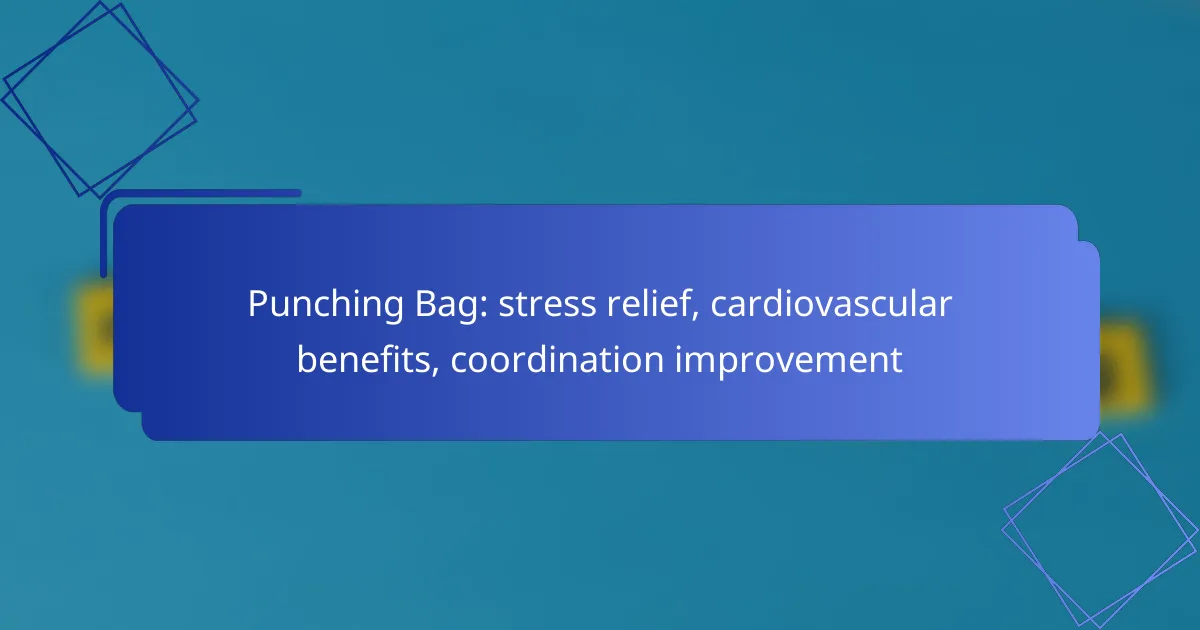 Punching Bag: stress relief, cardiovascular benefits, coordination improvement